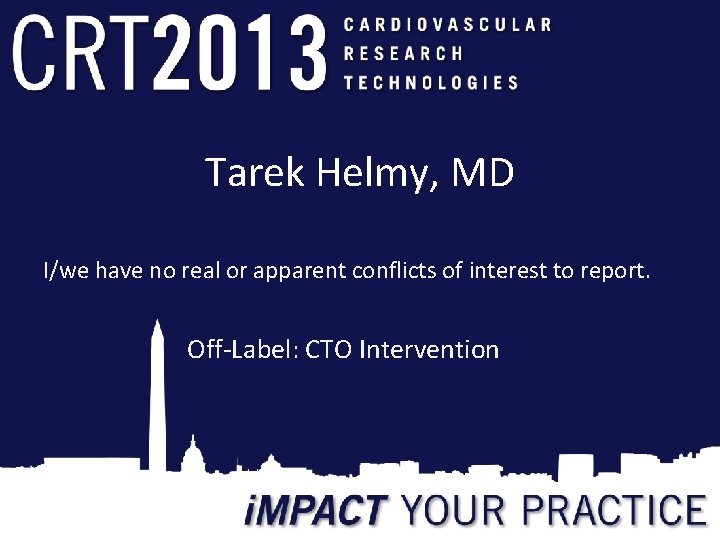 CRT2013 CARDIOVASCULAR RESEARCH TECHNOLOGIES

Tarek Helmy, MD

I/we have no real or apparent conflicts of interest to report.

Off-Label: CTO Intervention

iMPACT YOUR PRACTICE